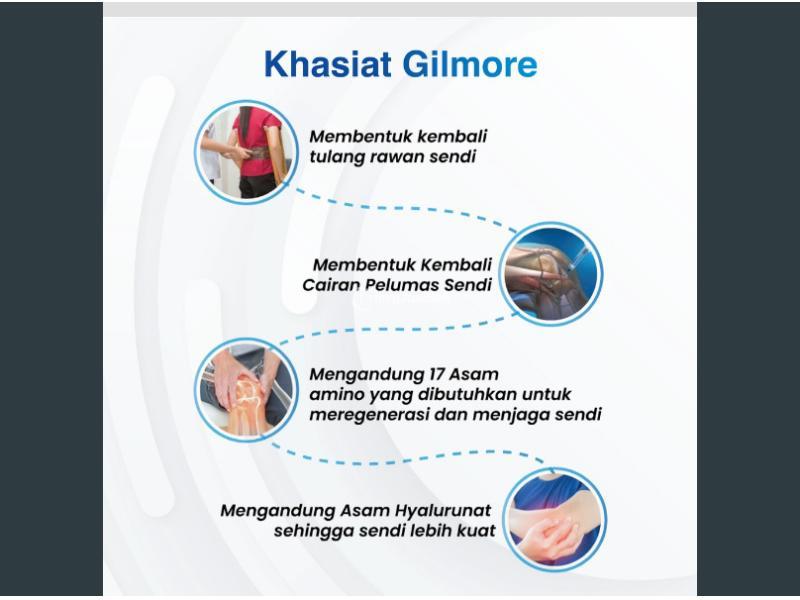 Khasiat Gilmore

Membentuk kembali tulang rawan sendi

Membentuk Kembali Cairan Pelumas Sendi

Mengandung 17 Asam amino yang dibutuhkan untuk meregenerasi dan menjaga sendi

Mengandung Asam Hyalurunat sehingga sendi lebih kuat